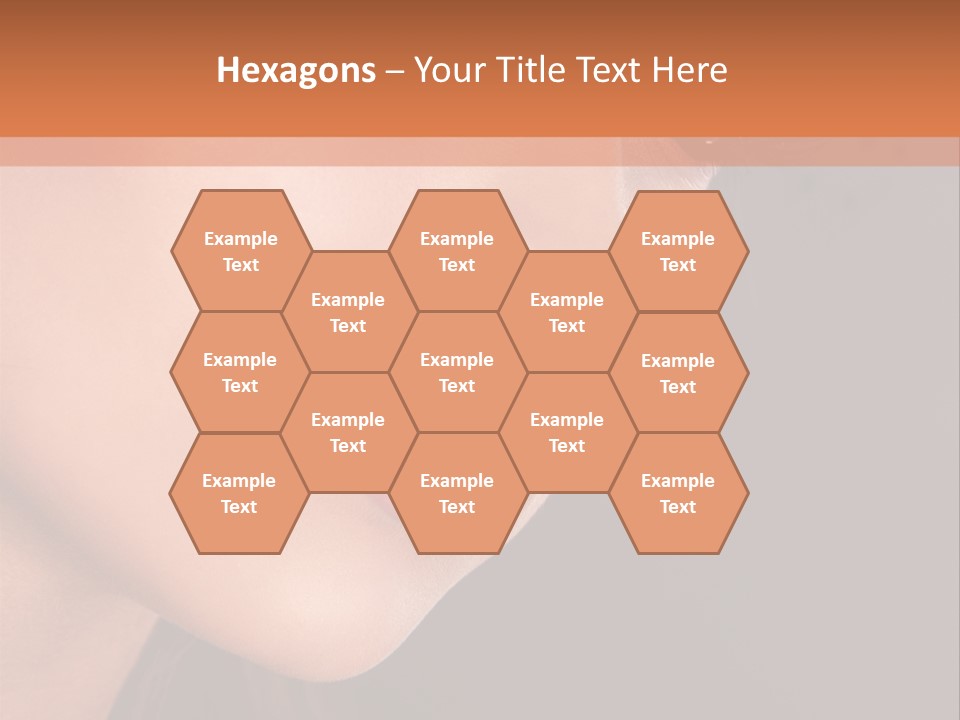 Hexagons – Your Title Text Here

Example Text

Example Text

Example Text

Example Text

Example Text

Example Text

Example Text

Example Text

Example Text

Example Text

Example Text

Example Text

Example Text